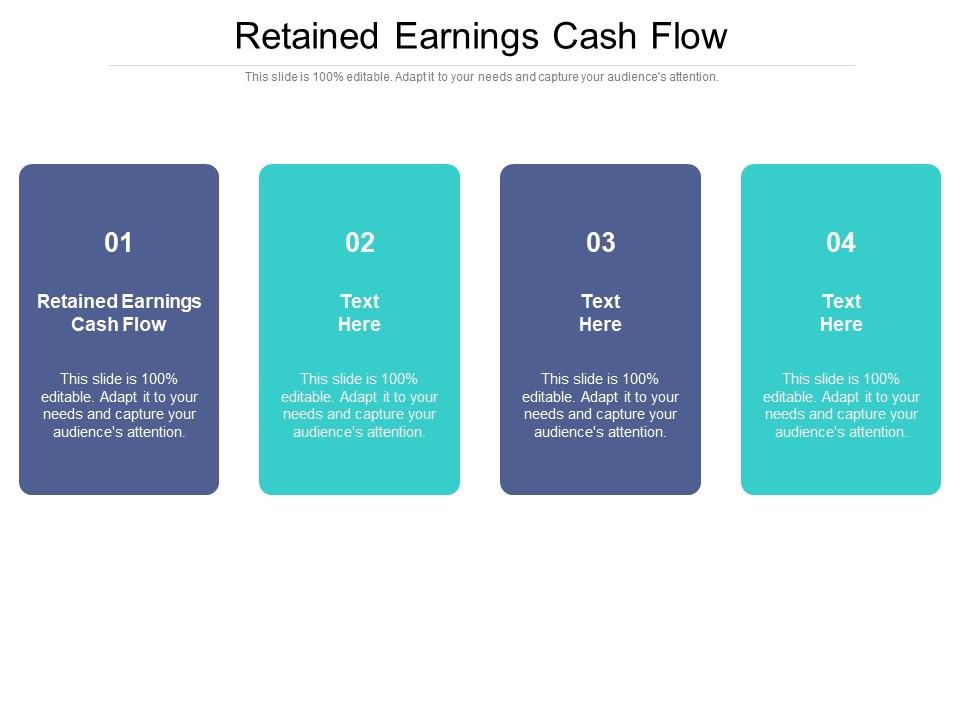 Retained Earnings Cash Flow

This slide is 100% editable. Adapt it to your needs and capture your audience's attention.

01

Retained Earnings Cash Flow

This slide is 100% editable. Adapt it to your needs and capture your audience's attention.

02

Text Here

This slide is 100% editable. Adapt it to your needs and capture your audience's attention.

03

Text Here

This slide is 100% editable. Adapt it to your needs and capture your audience's attention.

04

Text Here

This slide is 100% editable. Adapt it to your needs and capture your audience's attention.